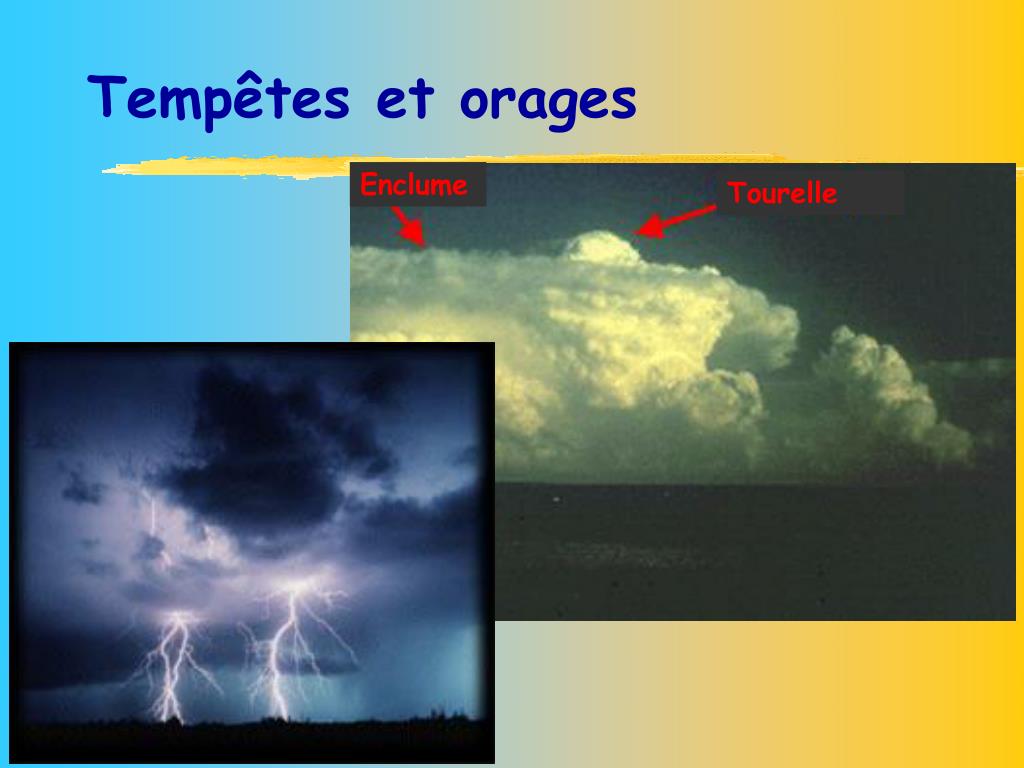 Tempêtes et orages

Enclume

Tourelle